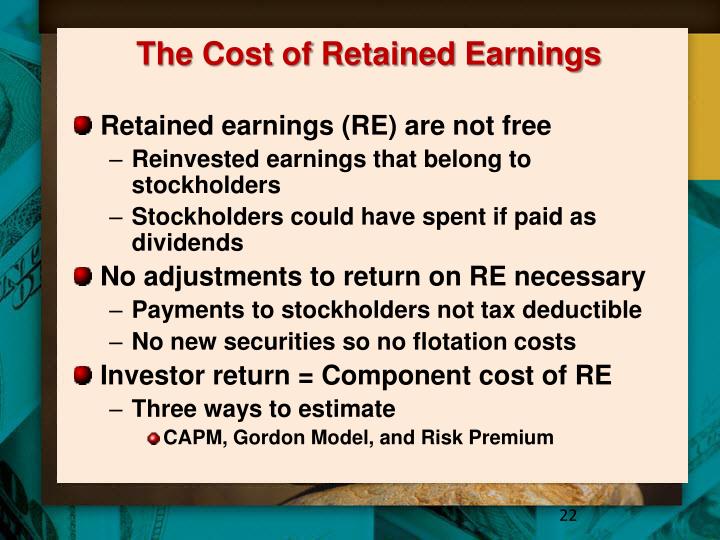 The Cost of Retained Earnings

Retained earnings (RE) are not free
– Reinvested earnings that belong to stockholders
– Stockholders could have spent if paid as dividends

No adjustments to return on RE necessary
– Payments to stockholders not tax deductible
– No new securities so no flotation costs

Investor return = Component cost of RE
– Three ways to estimate
CAPM, Gordon Model, and Risk Premium

22